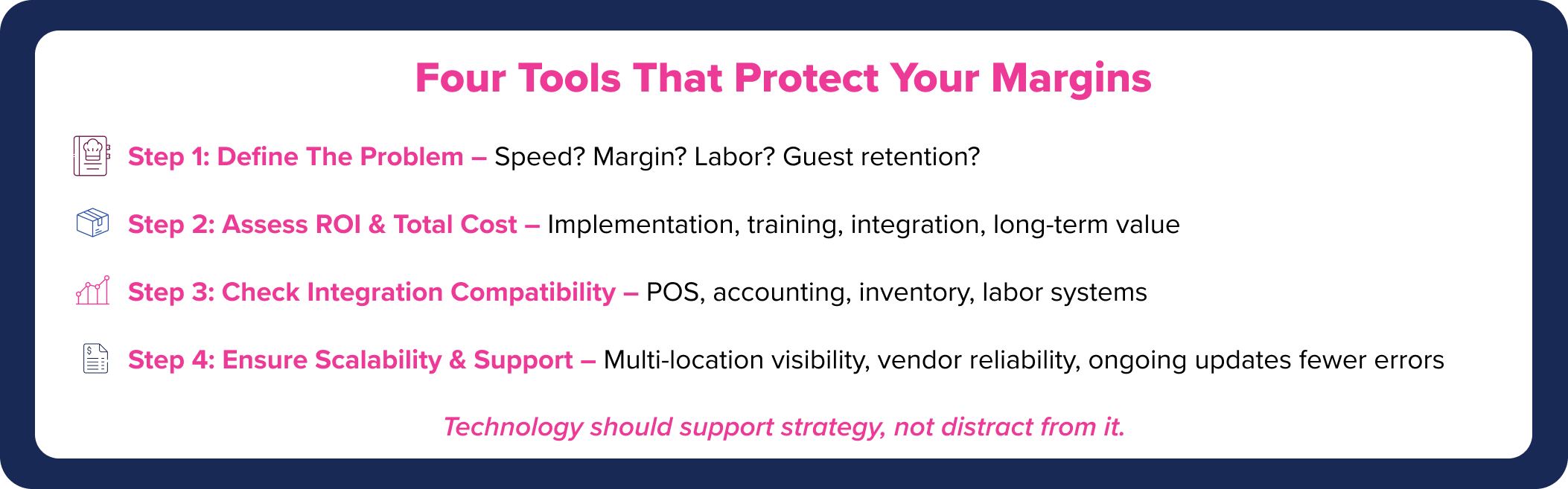 Four Tools That Protect Your Margins

Step 1: Define The Problem – Speed? Margin? Labor? Guest retention?

Step 2: Assess ROI & Total Cost – Implementation, training, integration, long-term value

Step 3: Check Integration Compatibility – POS, accounting, inventory, labor systems

Step 4: Ensure Scalability & Support – Multi-location visibility, vendor reliability, ongoing updates fewer errors

Technology should support strategy, not distract from it.